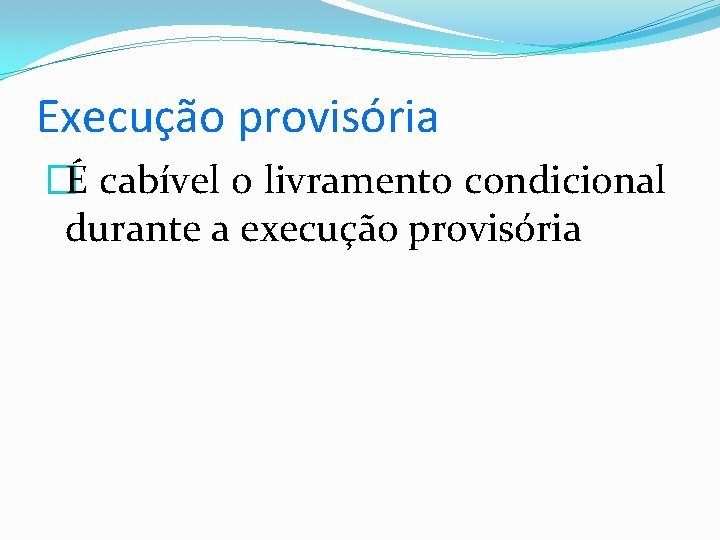 Execução provisória

É cabível o livramento condicional durante a execução provisória